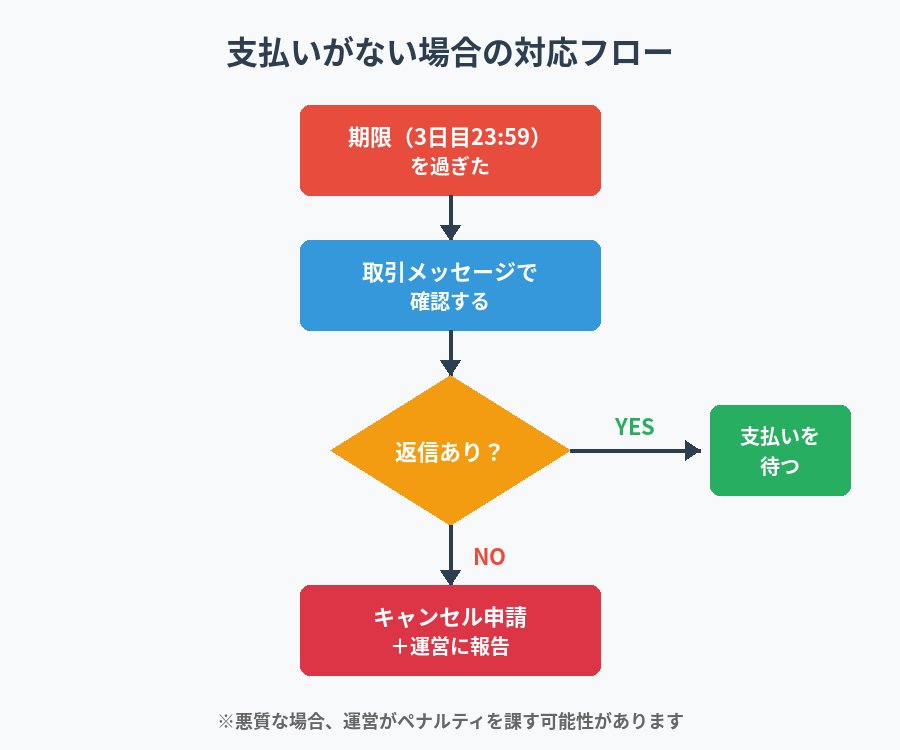 支払いがない場合の対応フロー

期限（3日目23:59）を過ぎた

取引メッセージで確認する

返信あり？

YES

支払いを待つ

NO

キャンセル申請＋運営に報告

※悪質な場合、運営がペナルティを課す可能性があります